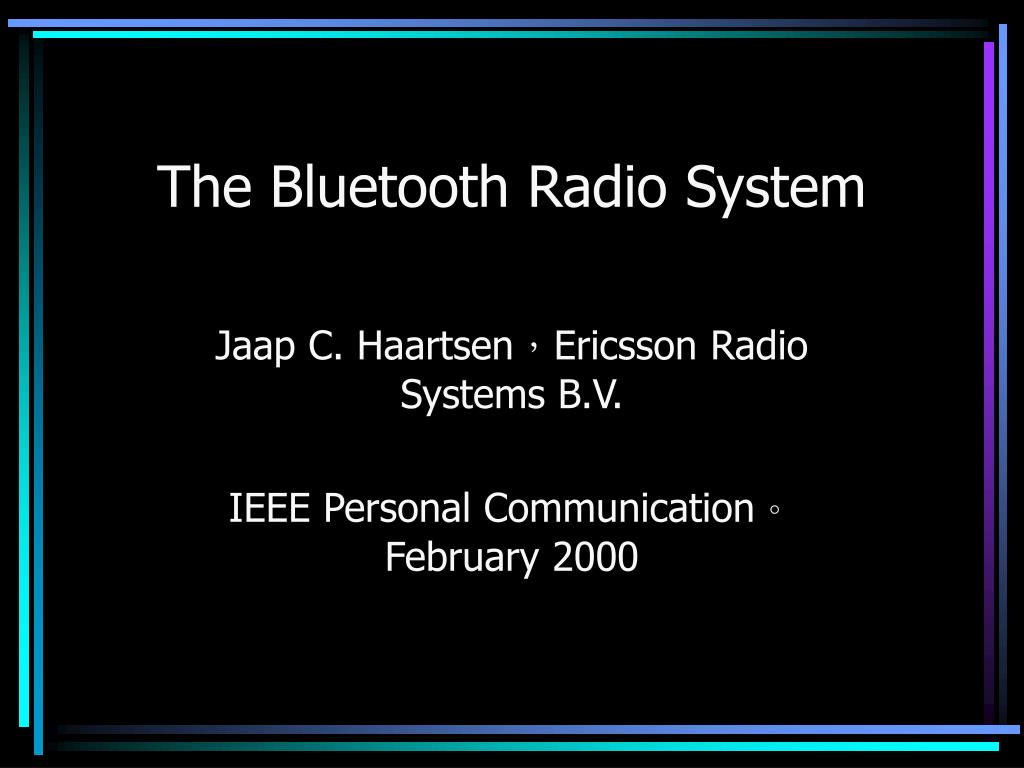 The Bluetooth Radio System

Jaap C. Haartsen，Ericsson Radio Systems B.V.

IEEE Personal Communication。February 2000